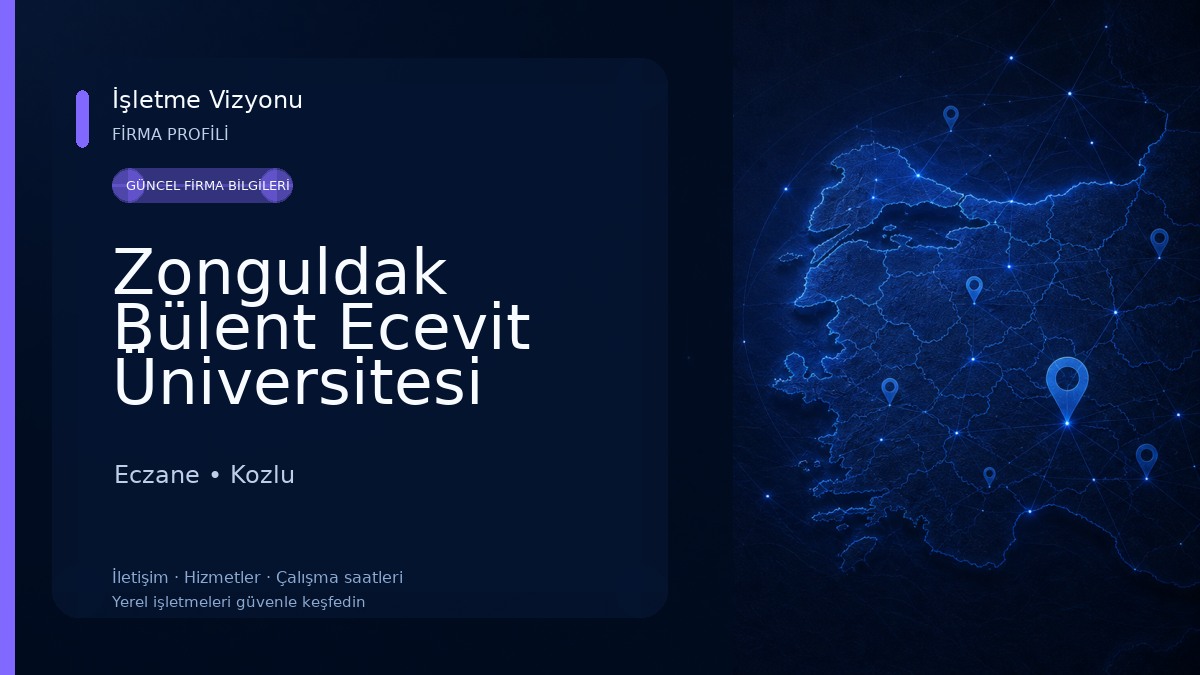 İşletme Vizyonu
FİRMA PROFİLİ

GÜNCEL FİRMA BİLGİLERİ

Zonguldak Bülent Ecevit Üniversitesi

Eczane • Kozlu

İletişim · Hizmetler · Çalışma saatleri
Yerel işletmeleri güvenle keşfedin